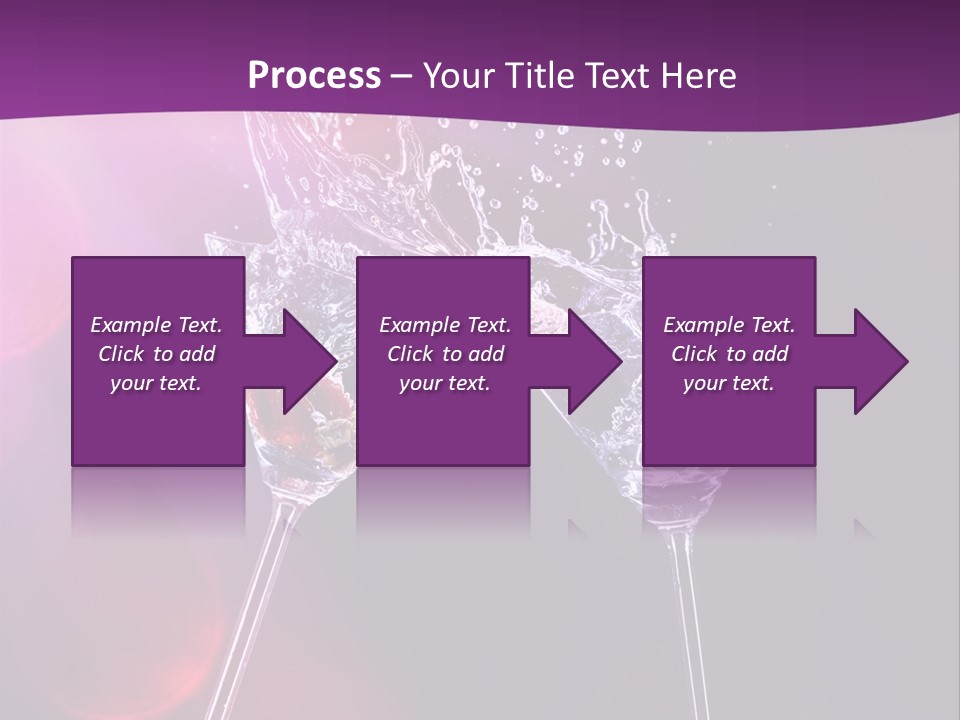 Process – Your Title Text Here

Example Text. Click to add your text.

Example Text. Click to add your text.

Example Text. Click to add your text.